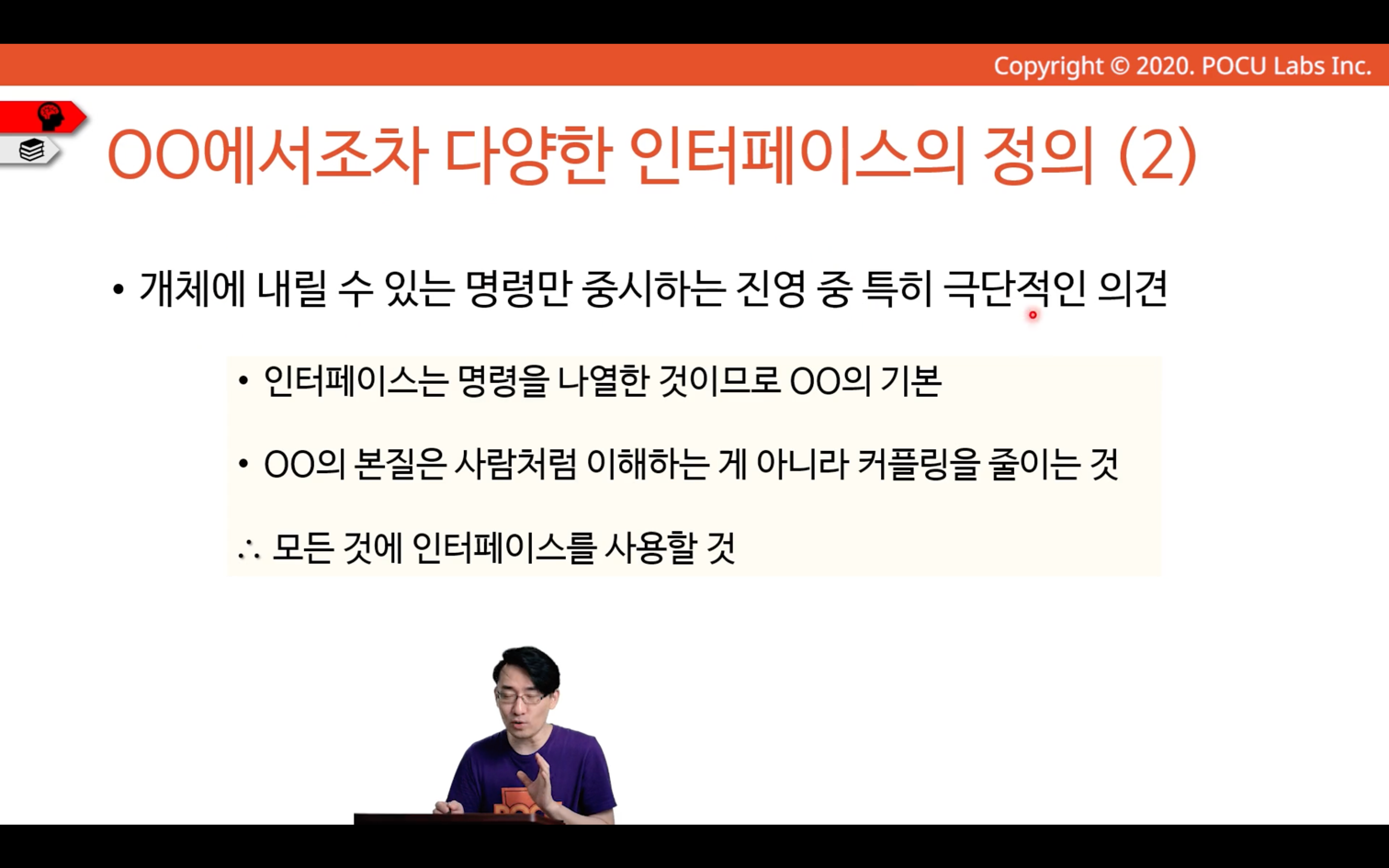 Copyright © 2020. POCU Labs Inc.

OO에서조차 다양한 인터페이스의 정의 (2)

• 개체에 내릴 수 있는 명령만 중시하는 진영 중 특히 극단적인 의견

• 인터페이스는 명령을 나열한 것이므로 OO의 기본

• OO의 본질은 사람처럼 이해하는 게 아니라 커플링을 줄이는 것

∴ 모든 것에 인터페이스를 사용할 것